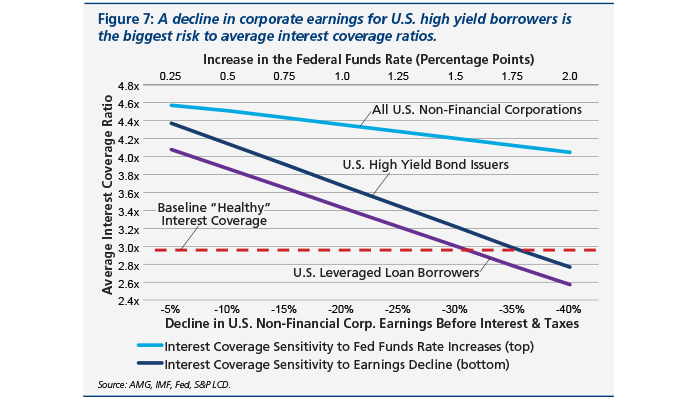 Figure 7: A decline in corporate earnings for U.S. high yield borrowers is the biggest risk to average interest coverage ratios.

Increase in the Federal Funds Rate (Percentage Points)

0.25 0.5 0.75 1.0 1.25 1.5 1.75 2.0

Average Interest Coverage Ratio

4.8x
4.6x
4.4x
4.2x
4.0x
3.8x
3.6x
3.4x
3.2x
3.0x
2.8x
2.6x
2.4x

All U.S. Non-Financial Corporations

U.S. High Yield Bond Issuers

Baseline "Healthy" Interest Coverage

U.S. Leveraged Loan Borrowers

-5% -10% -15% -20% -25% -30% -35% -40%

Decline in U.S. Non-Financial Corp. Earnings Before Interest & Taxes

Interest Coverage Sensitivity to Fed Funds Rate Increases (top)

Interest Coverage Sensitivity to Earnings Decline (bottom)

Source: AMG, IMF, Fed, S&P LCD.